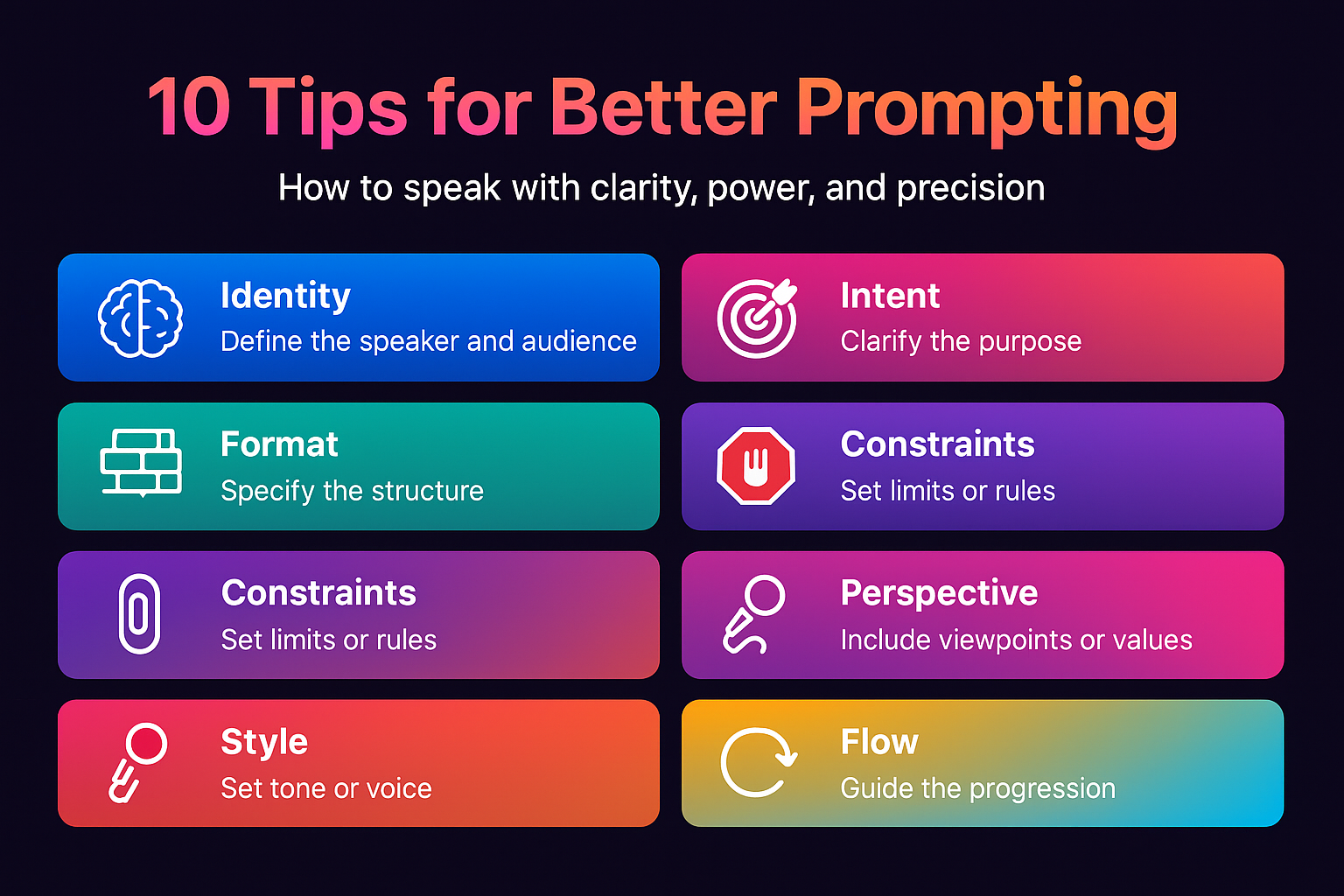 10 Tips for Better Prompting

How to speak with clarity, power, and precision

Identity
Define the speaker and audience

Intent
Clarify the purpose

Format
Specify the structure

Constraints
Set limits or rules

Constraints
Set limits or rules

Perspective
Include viewpoints or values

Style
Set tone or voice

Flow
Guide the progression